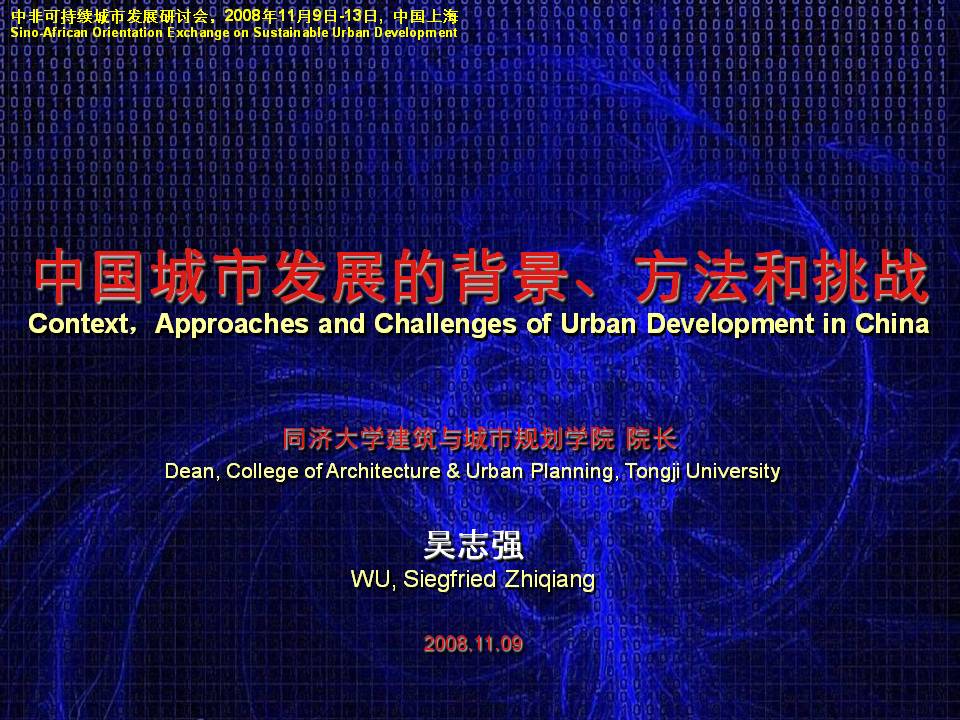 中非可持续城市发展研讨会，2008年11月9日-13日，中国上海
Sino-African Orientation Exchange on Sustainable Urban Development

中国城市发展的背景、方法和挑战
Context，Approaches and Challenges of Urban Development in China

同济大学建筑与城市规划学院 院长
Dean, College of Architecture & Urban Planning, Tongji University

吴志强
WU, Siegfried Zhiqiang

2008.11.09